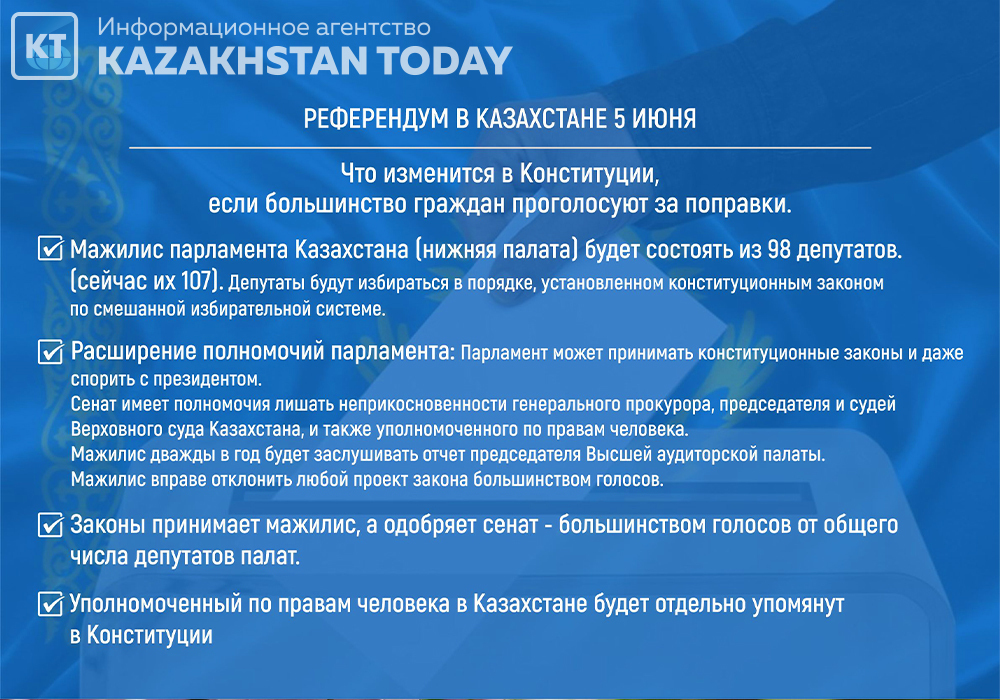 KT Информационное агентство
KAZAKHSTAN TODAY

РЕФЕРЕНДУМ В КАЗАХСТАНЕ 5 ИЮНЯ

Что изменится в Конституции, если большинство граждан проголосуют за поправки.

Мажилис парламента Казахстана (нижняя палата) будет состоять из 98 депутатов. (сейчас их 107). Депутаты будут избираться в порядке, установленном конституционным законом по смешанной избирательной системе.

Расширение полномочий парламента: Парламент может принимать конституционные законы и даже спорить с президентом.
Сенат имеет полномочия лишать неприкосновенности генерального прокурора, председателя и судей Верховного суда Казахстана, и также уполномоченного по правам человека.
Мажилис дважды в год будет заслушивать отчет председателя Высшей аудиторской палаты.
Мажилис вправе отклонить любой проект закона большинством голосов.

Законы принимает мажилис, а одобряет сенат - большинством голосов от общего числа депутатов палат.

Уполномоченный по правам человека в Казахстане будет отдельно упомянут в Конституции